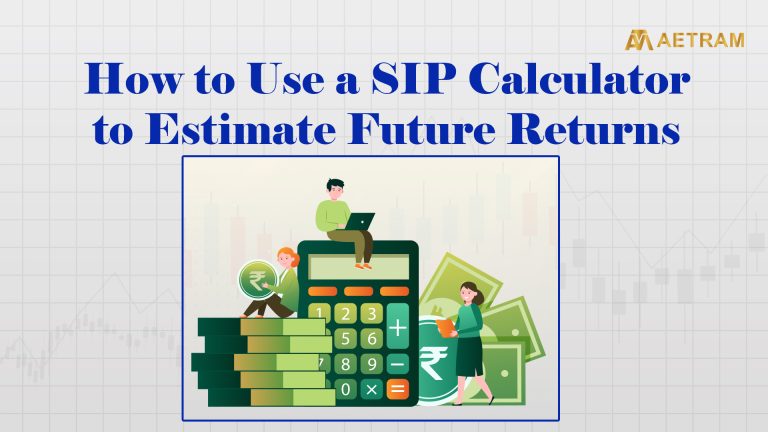 AETRAM

How to Use a SIP Calculator to Estimate Future Returns

₹

1 2 3
+
5 6
7 8 9
−
0 × =

₹